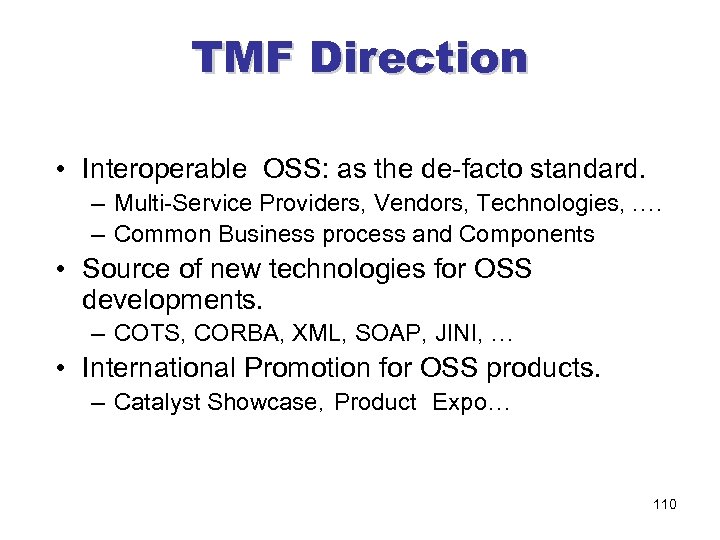 TMF Direction

• Interoperable OSS: as the de-facto standard.
– Multi-Service Providers, Vendors, Technologies, ….
– Common Business process and Components
• Source of new technologies for OSS developments.
– COTS, CORBA, XML, SOAP, JINI, …
• International Promotion for OSS products.
– Catalyst Showcase, Product Expo…

110